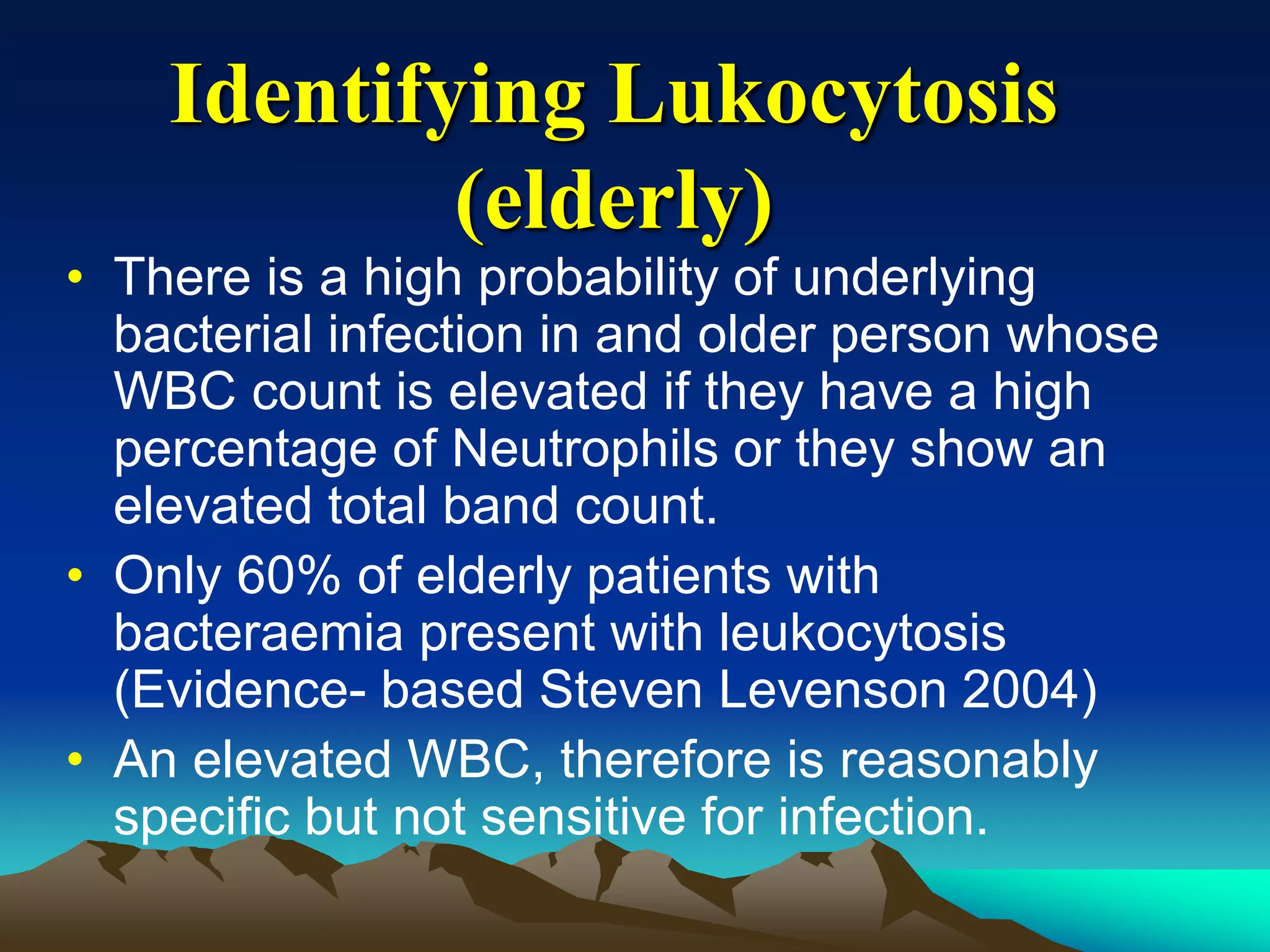 Identifying Lukocytosis (elderly)

• There is a high probability of underlying bacterial infection in and older person whose WBC count is elevated if they have a high percentage of Neutrophils or they show an elevated total band count.
• Only 60% of elderly patients with bacteraemia present with leukocytosis (Evidence- based Steven Levenson 2004)
• An elevated WBC, therefore is reasonably specific but not sensitive for infection.